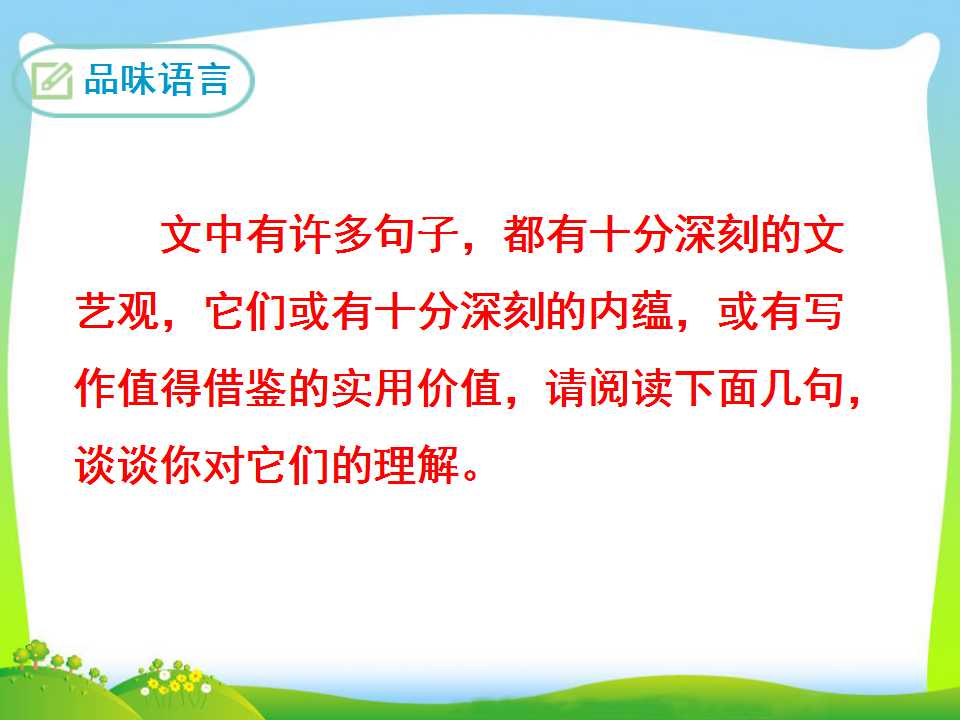 品味语言

文中有许多句子，都有十分深刻的文艺观，它们或有十分深刻的内蕴，或有写作值得借鉴的实用价值，请阅读下面几句，谈谈你对它们的理解。